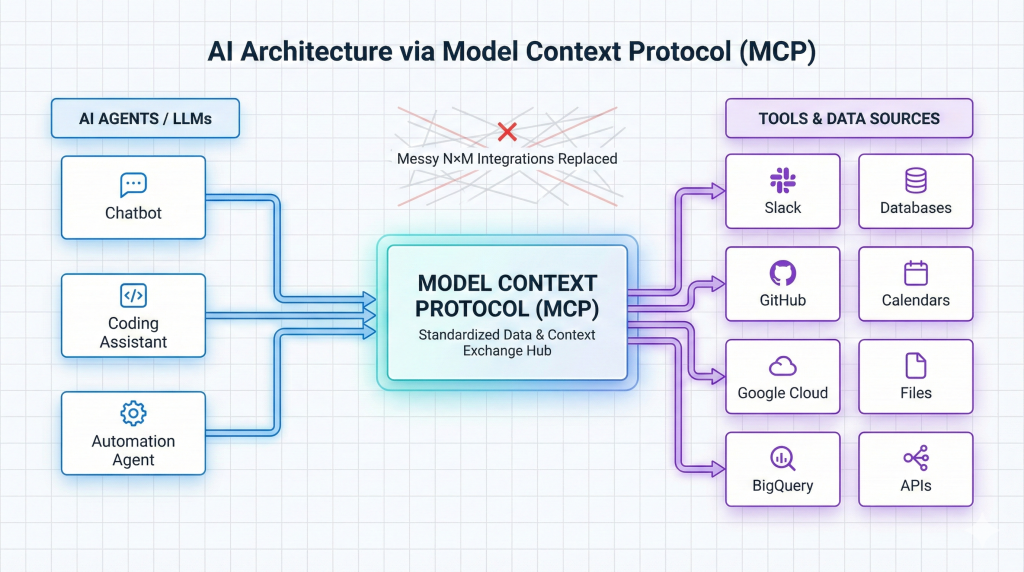 AI Architecture via Model Context Protocol (MCP)

AI AGENTS / LLMs

Chatbot

Coding Assistant

Automation Agent

Messy N×M Integrations Replaced

MODEL CONTEXT PROTOCOL (MCP)

Standardized Data & Context Exchange Hub

TOOLS & DATA SOURCES

Slack

Databases

GitHub

Calendars

Google Cloud

Files

BigQuery

APIs